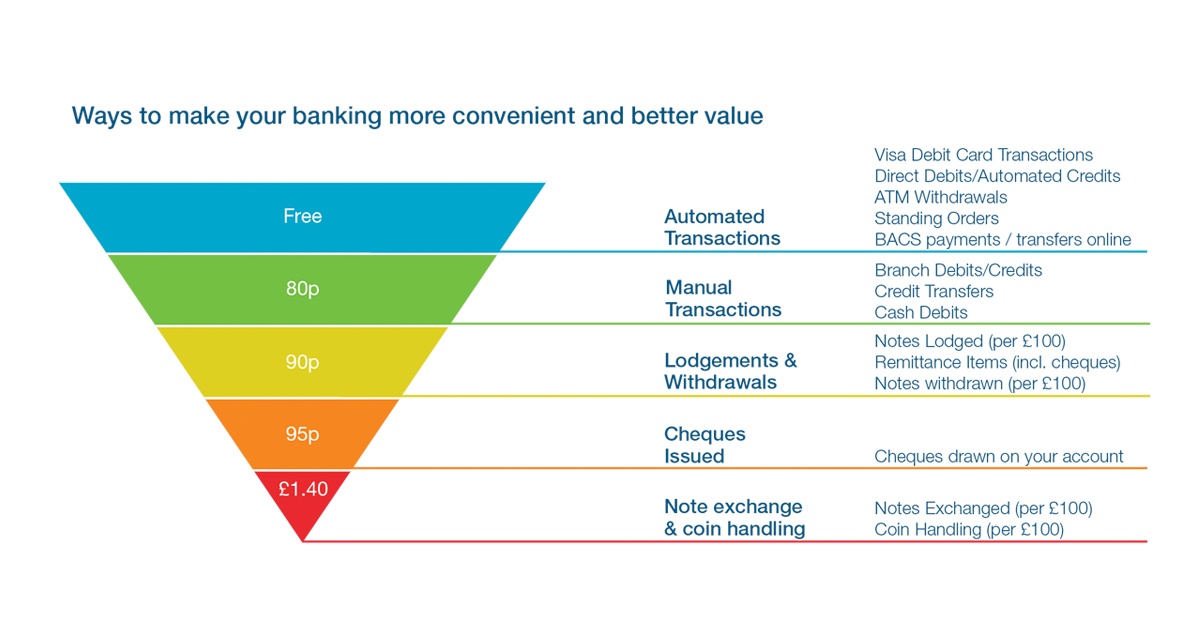 Ways to make your banking more convenient and better value

Free

Automated Transactions

Visa Debit Card Transactions
Direct Debits/Automated Credits
ATM Withdrawals
Standing Orders
BACS payments / transfers online

80p

Manual Transactions

Branch Debits/Credits
Credit Transfers
Cash Debits

90p

Lodgements & Withdrawals

Notes Lodged (per £100)
Remittance Items (incl. cheques)
Notes withdrawn (per £100)

95p

Cheques Issued

Cheques drawn on your account

£1.40

Note exchange & coin handling

Notes Exchanged (per £100)
Coin Handling (per £100)